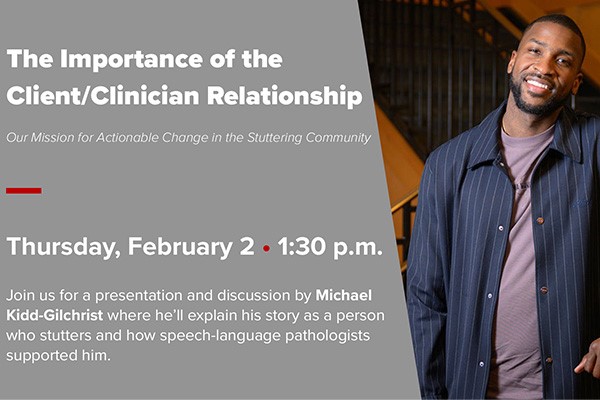 The Importance of the Client/Clinician Relationship

Our Mission for Actionable Change in the Stuttering Community

Thursday, February 2 • 1:30 p.m.

Join us for a presentation and discussion by Michael Kidd-Gilchrist where he'll explain his story as a person who stutters and how speech-language pathologists supported him.